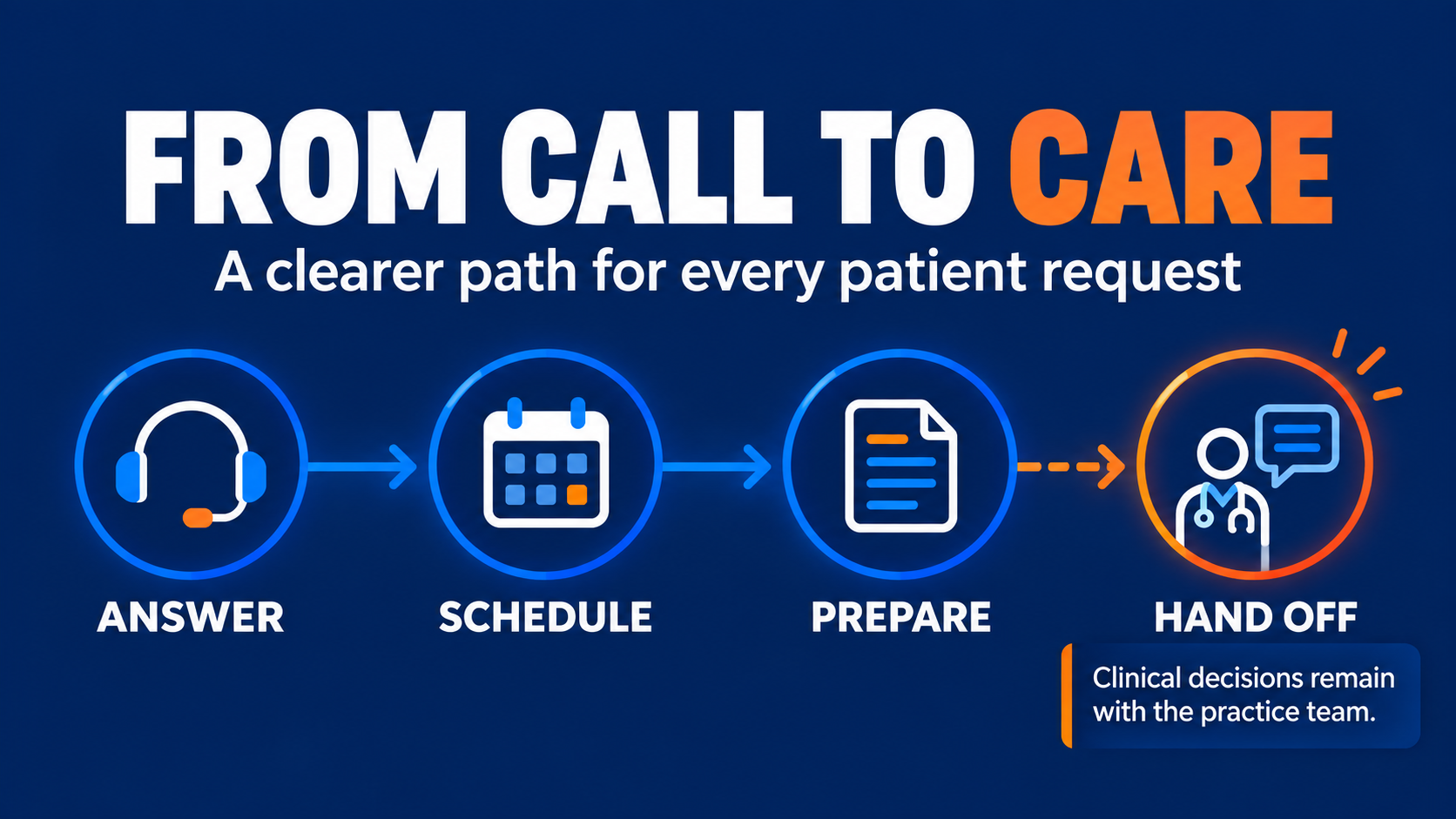 FROM CALL TO CARE

A clearer path for every patient request

ANSWER

SCHEDULE

PREPARE

HAND OFF

Clinical decisions remain with the practice team.